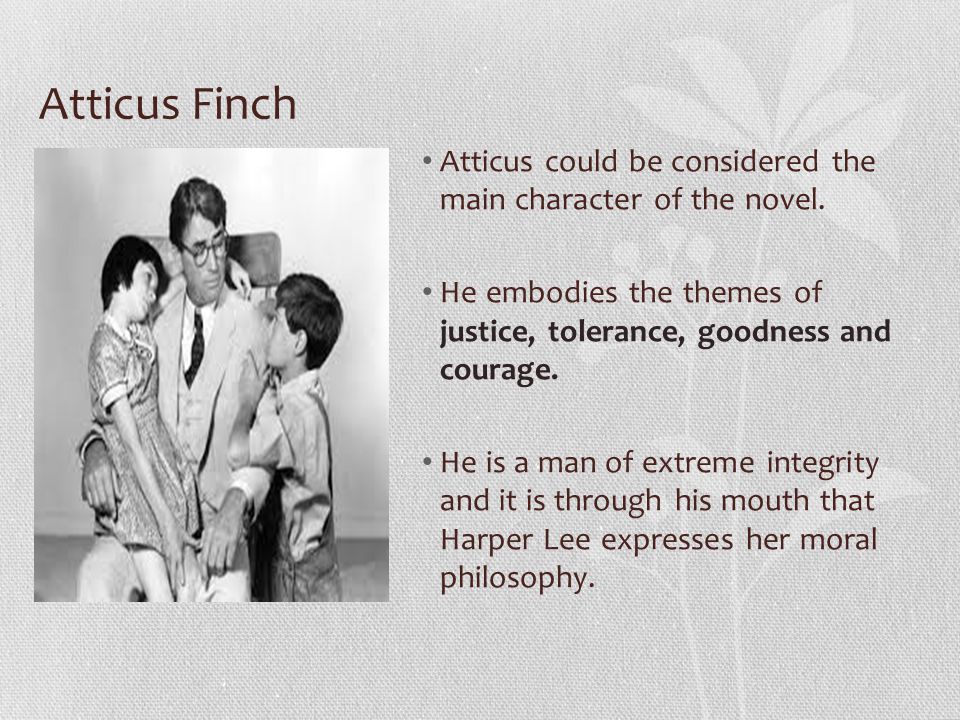 Atticus Finch

• Atticus could be considered the main character of the novel.

• He embodies the themes of justice, tolerance, goodness and courage.

• He is a man of extreme integrity and it is through his mouth that Harper Lee expresses her moral philosophy.